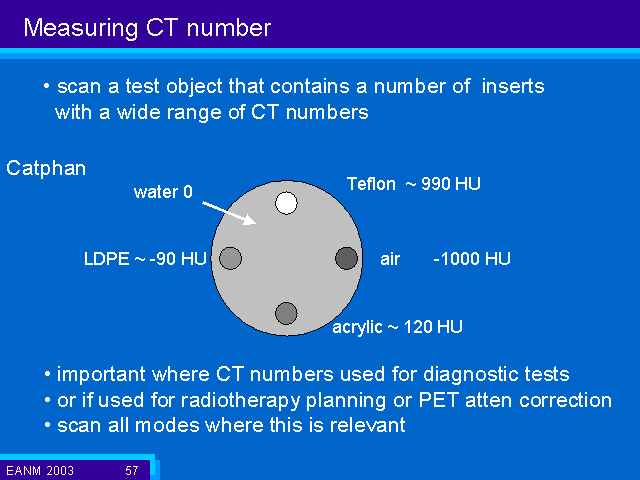 Measuring CT number

• scan a test object that contains a number of inserts with a wide range of CT numbers

Catphan

water 0

Teflon ~ 990 HU

LDPE ~ -90 HU

air -1000 HU

acrylic ~ 120 HU

• important where CT numbers used for diagnostic tests
• or if used for radiotherapy planning or PET atten correction
• scan all modes where this is relevant

EANM 2003 57